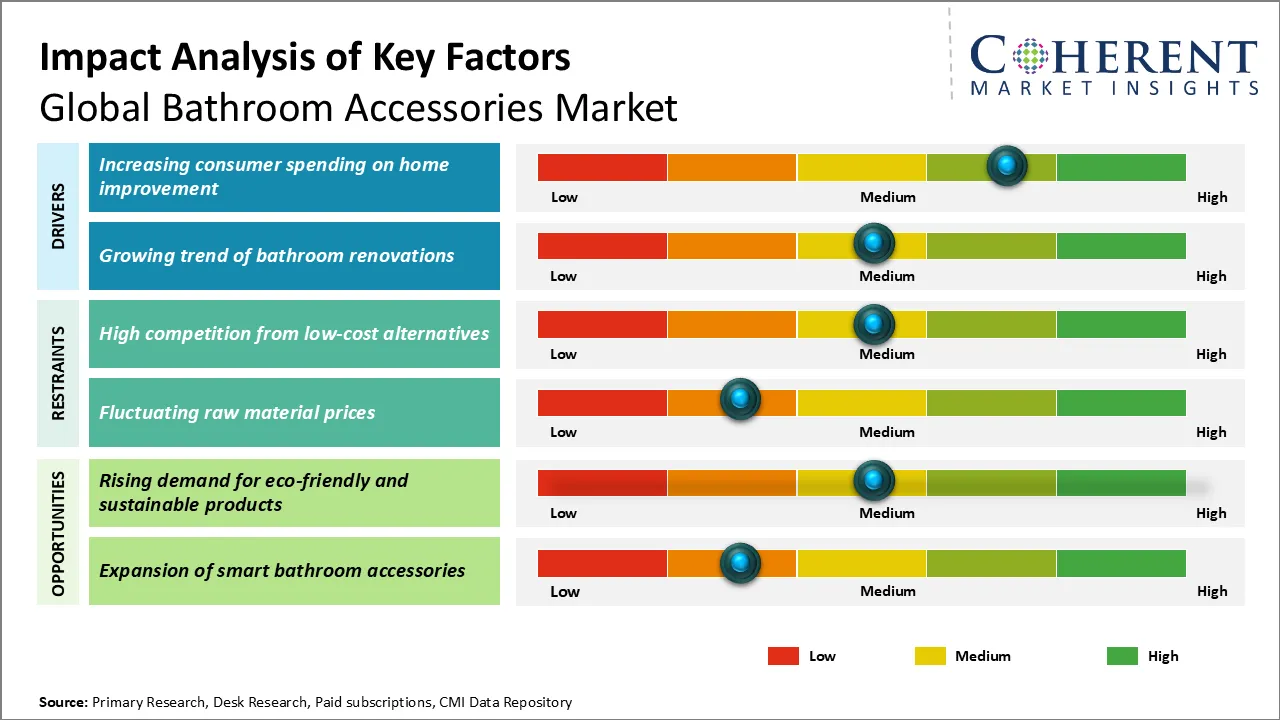 Impact Analysis of Key Factors
Global Bathroom Accessories Market

COHERENT
MARKET INSIGHTS

DRIVERS

Increasing consumer spending on home improvement

Low Medium High

Growing trend of bathroom renovations

Low Medium High

RESTRAINTS

High competition from low-cost alternatives

Low Medium High

Fluctuating raw material prices

Low Medium High

OPPORTUNITIES

Rising demand for eco-friendly and sustainable products

Low Medium High

Expansion of smart bathroom accessories

Low Medium High

Low Medium High

Source: Primary Research, Desk Research, Paid subscriptions, CMI Data Repository